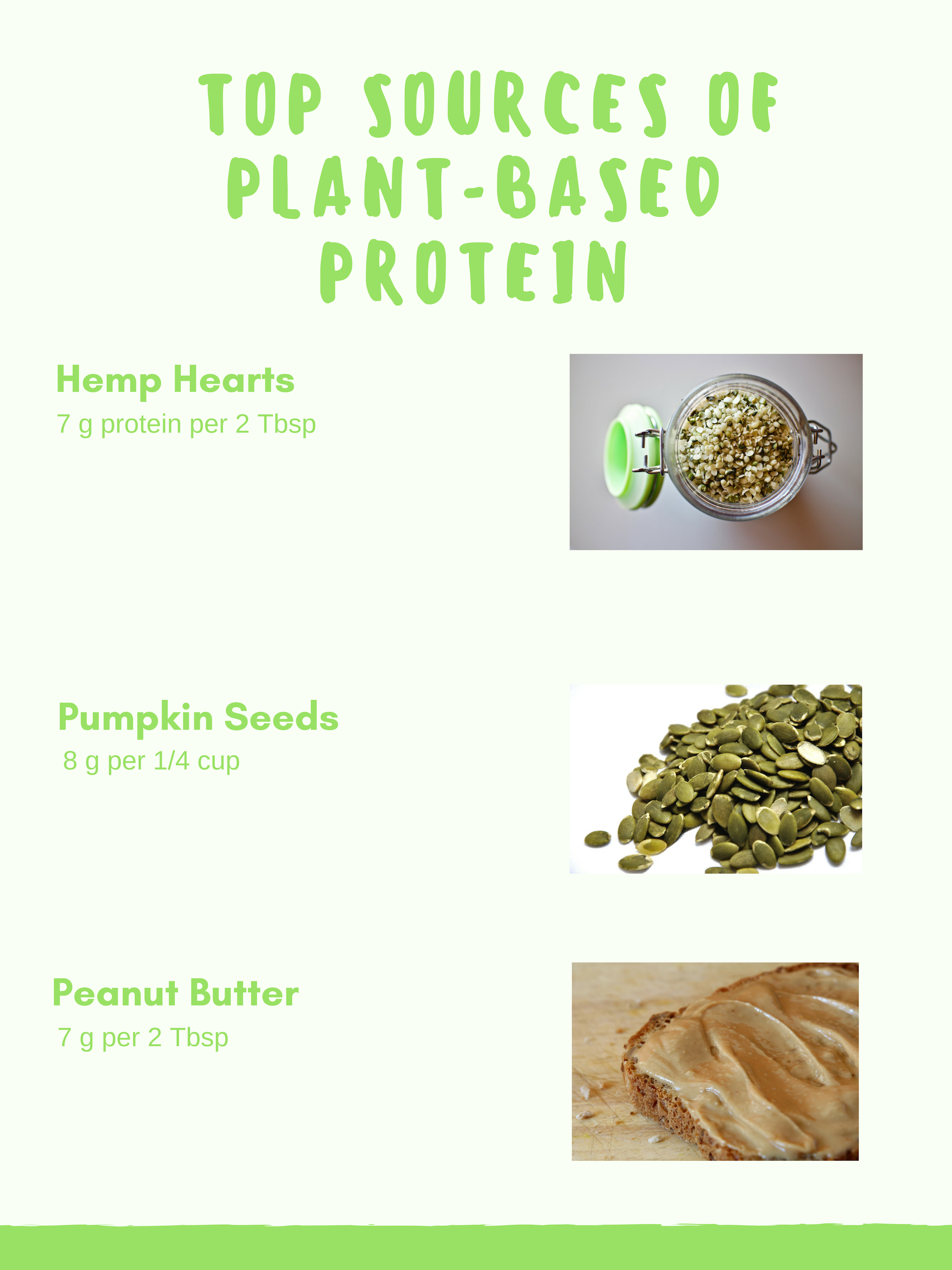 TOP SOURCES OF PLANT-BASED PROTEIN

Hemp Hearts
7 g protein per 2 Tbsp

Pumpkin Seeds
8 g per 1/4 cup

Peanut Butter
7 g per 2 Tbsp